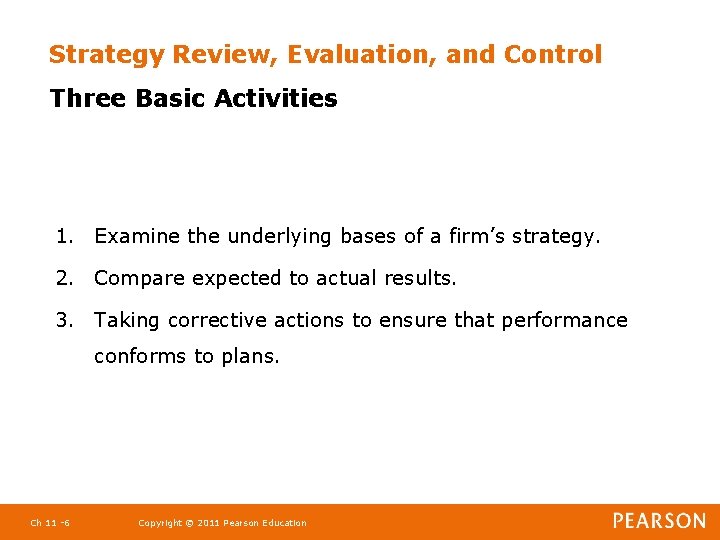 Strategy Review, Evaluation, and Control

Three Basic Activities

1. Examine the underlying bases of a firm's strategy.

2. Compare expected to actual results.

3. Taking corrective actions to ensure that performance conforms to plans.

Ch 11 -6 Copyright © 2011 Pearson Education PEARSON